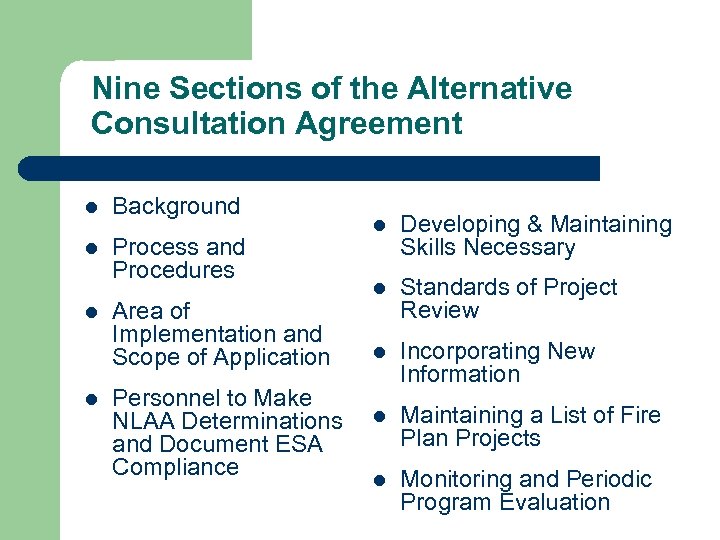 Nine Sections of the Alternative Consultation Agreement

- Background
- Process and Procedures
- Area of Implementation and Scope of Application
- Personnel to Make NLAA Determinations and Document ESA Compliance

- Developing & Maintaining Skills Necessary
- Standards of Project Review
- Incorporating New Information
- Maintaining a List of Fire Plan Projects
- Monitoring and Periodic Program Evaluation